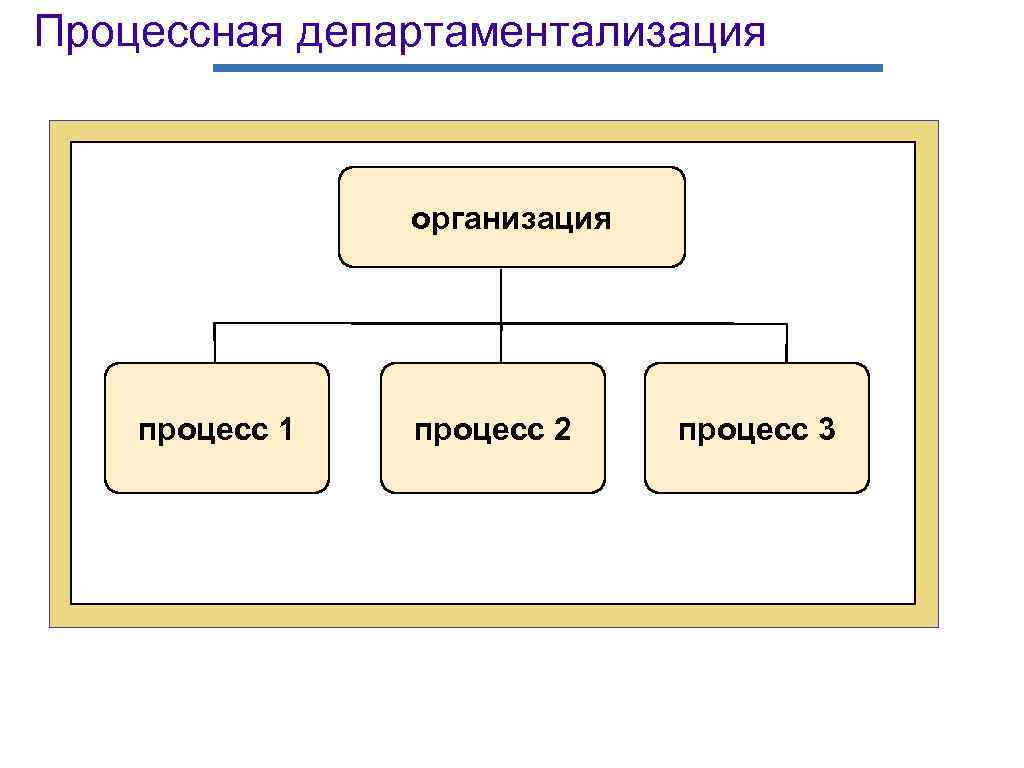 Процессная департаментализация

организация

процесс 1

процесс 2

процесс 3